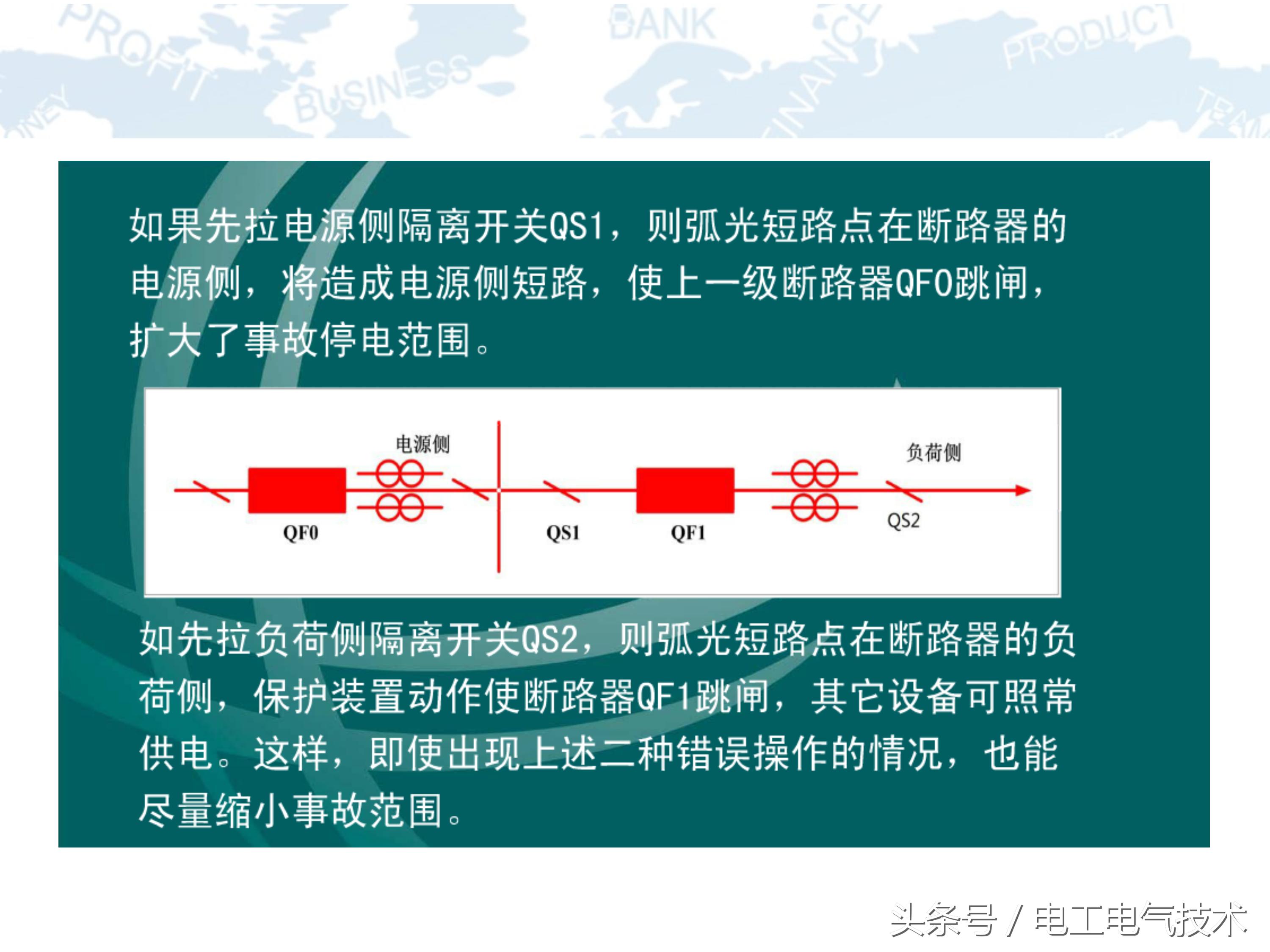 PROFIT BUSINESS BANK FINANCE PRODUCT

如果先拉电源侧隔离开关QS1，则弧光短路点在断路器的电源侧，将造成电源侧短路，使上一级断路器QF0跳闸，扩大了事故停电范围。

电源侧

负荷侧

QF0

QS1

QF1

QS2

如先拉负荷侧隔离开关QS2，则弧光短路点在断路器的负荷侧，保护装置动作使断路器QF1跳闸，其它设备可照常供电。这样，即使出现上述二种错误操作的情况，也能尽量缩小事故范围。

头条号 / 电工电气技术